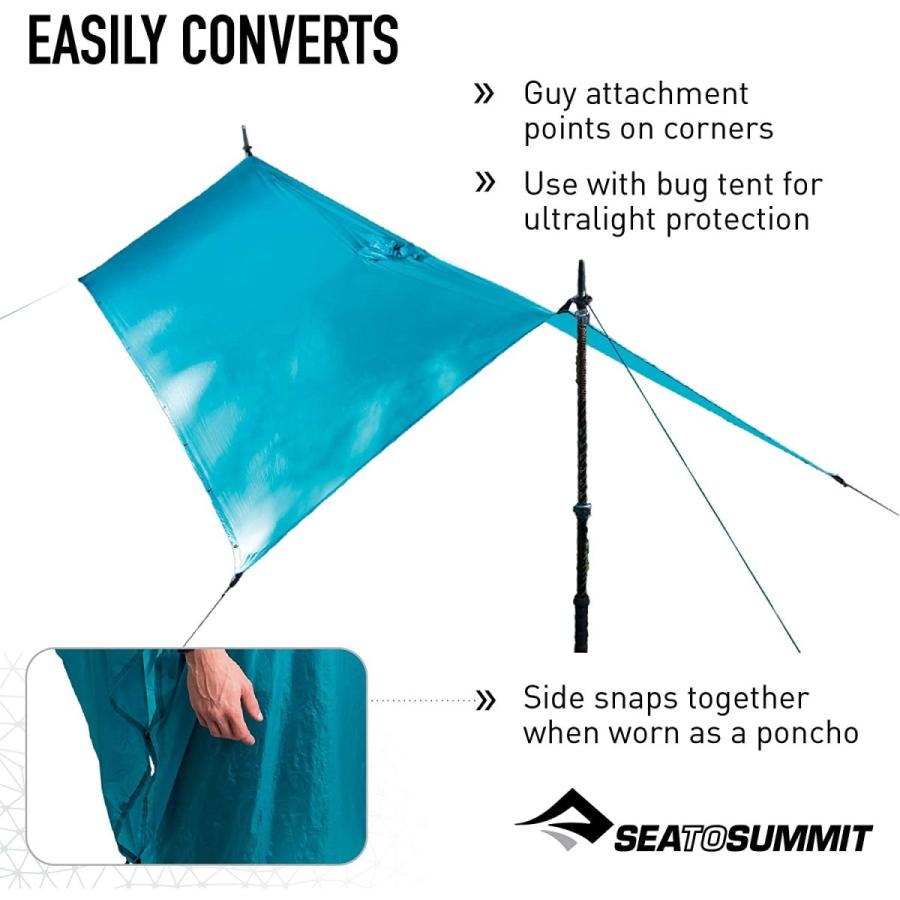 EASILY CONVERTS

» Guy attachment points on corners

» Use with bug tent for ultralight protection

» Side snaps together when worn as a poncho

SEATOSUMMIT